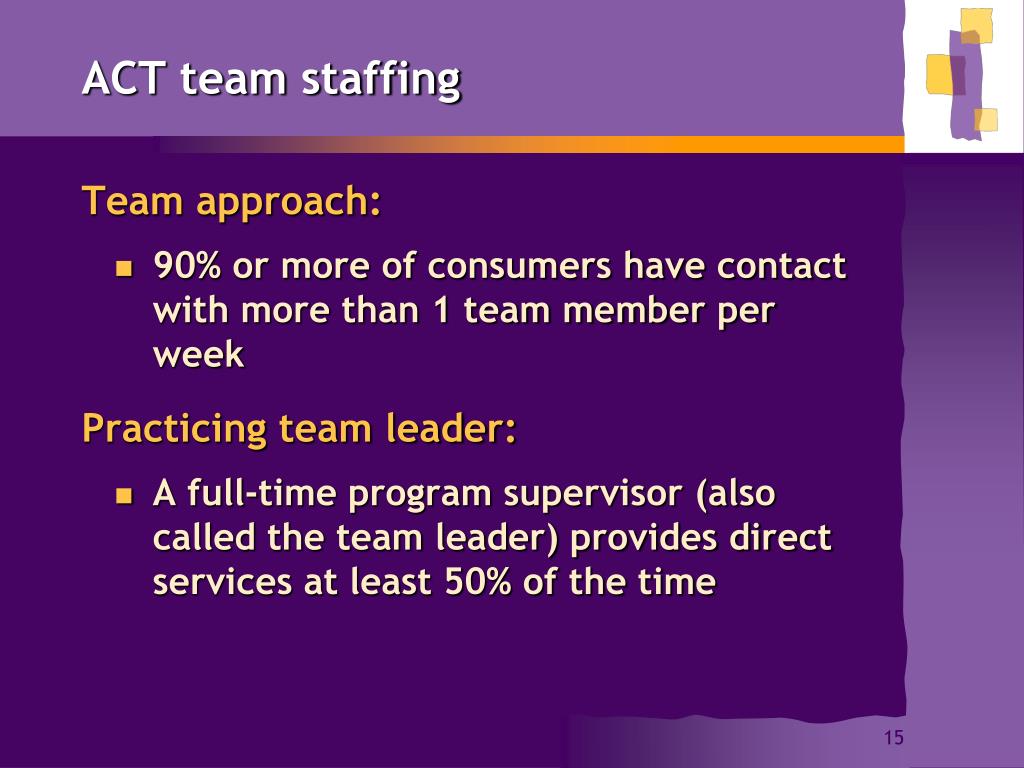 ACT team staffing

Team approach:

- 90% or more of consumers have contact with more than 1 team member per week

Practicing team leader:

- A full-time program supervisor (also called the team leader) provides direct services at least 50% of the time

15